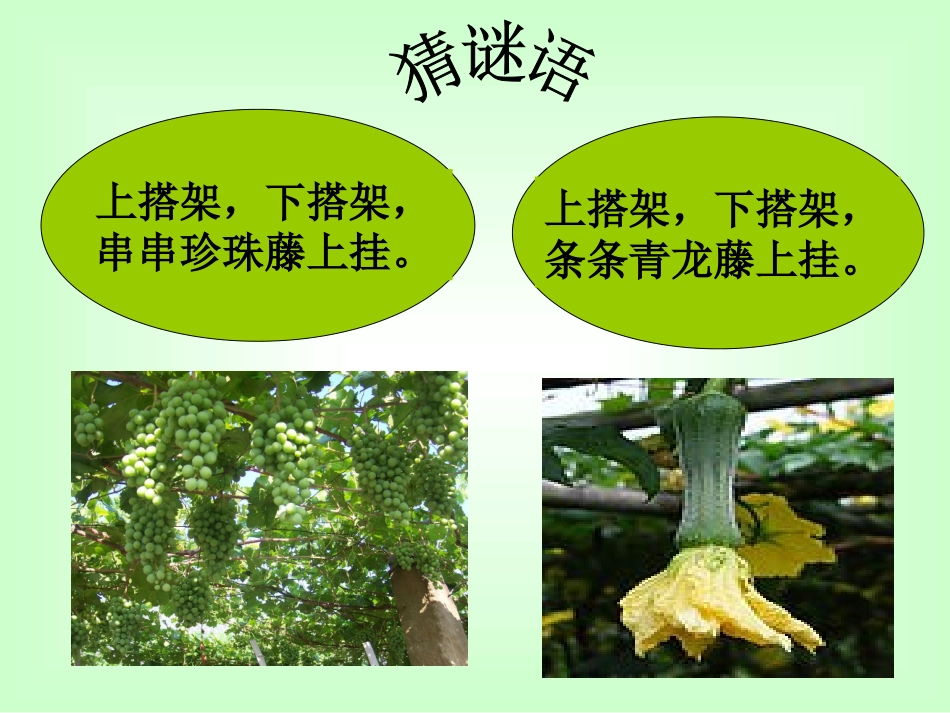 猜谜语

上搭架，下搭架，串串珍珠藤上挂。

上搭架，下搭架，条条青龙藤上挂。